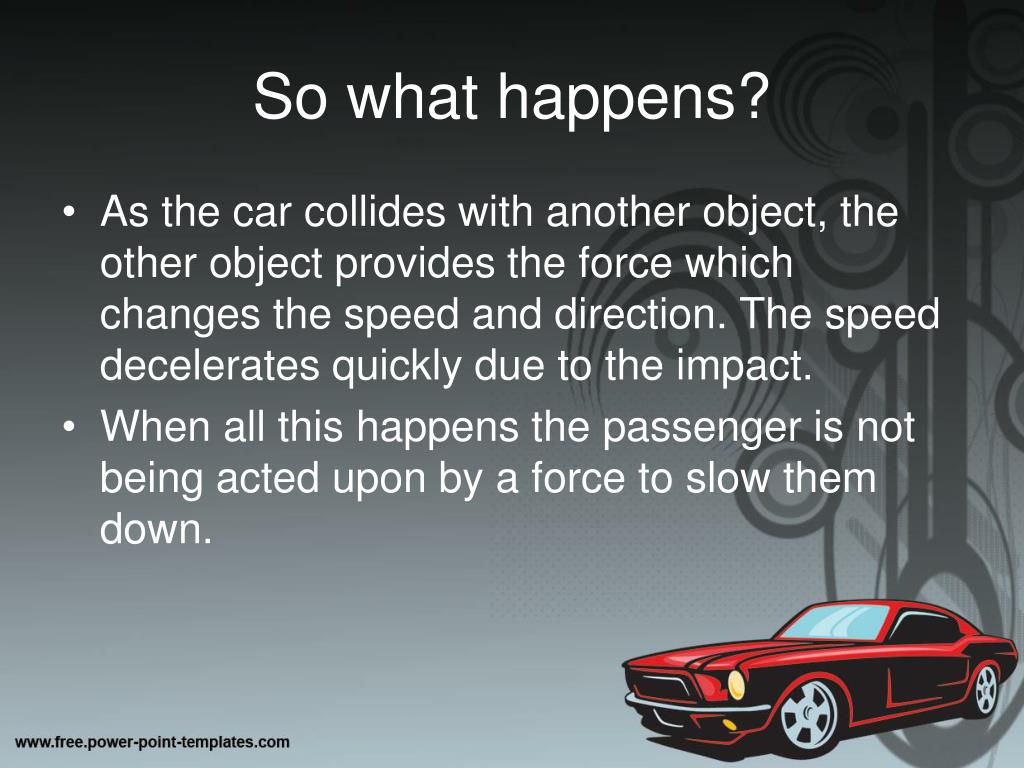 So what happens?

• As the car collides with another object, the other object provides the force which changes the speed and direction. The speed decelerates quickly due to the impact.
• When all this happens the passenger is not being acted upon by a force to slow them down.

www.free.power-point-templates.com